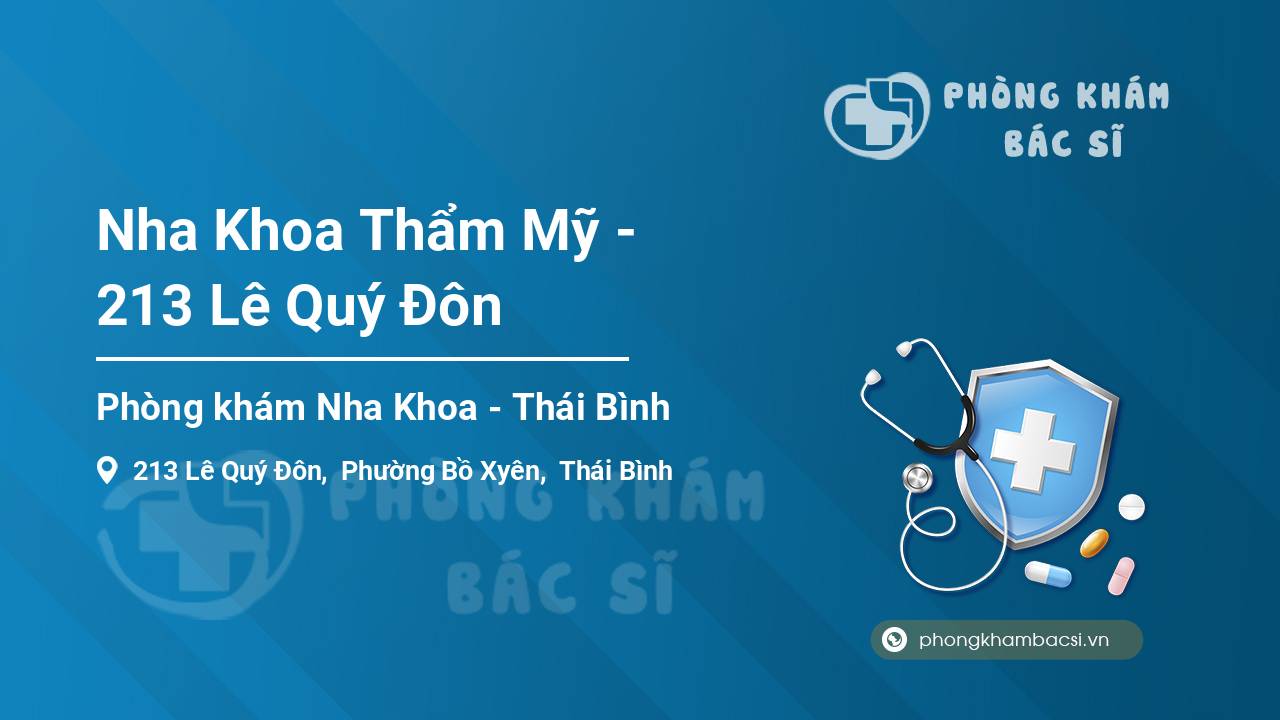 PHÒNG KHÁM
BÁC SĨ

Nha Khoa Thẩm Mỹ - 213 Lê Quý Đôn

Phòng khám Nha Khoa - Thái Bình

213 Lê Quý Đôn, Phường Bồ Xyên, Thái Bình

PHÒNG KHÁM
BÁC SĨ

phongkhambacsi.vn